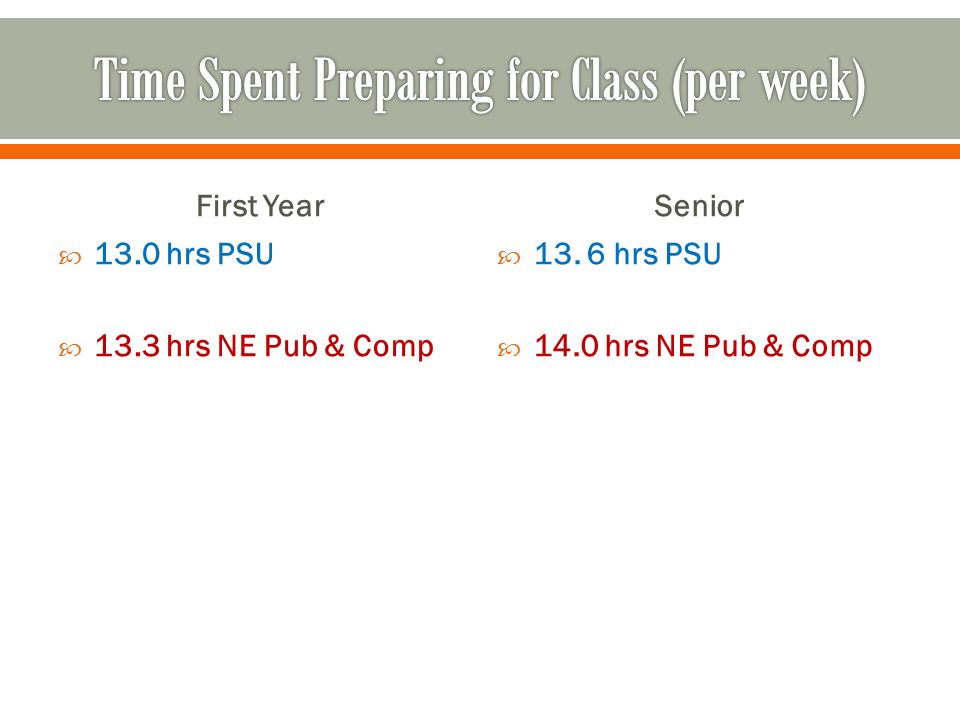 Time Spent Preparing for Class (per week)

First Year

13.0 hrs PSU

13.3 hrs NE Pub & Comp

Senior

13. 6 hrs PSU

14.0 hrs NE Pub & Comp